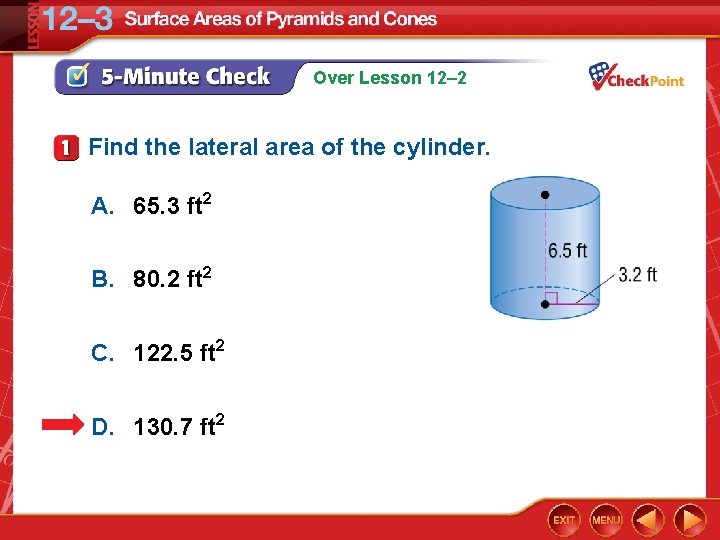 LESSON 12–3 Surface Areas of Pyramids and Cones

5-Minute Check Over Lesson 12–2

CheckPoint

1 Find the lateral area of the cylinder.

A. 65.3 $ft^2$

B. 80.2 $ft^2$

C. 122.5 $ft^2$

D. 130.7 $ft^2$

6.5 ft

3.2 ft

EXIT MENU